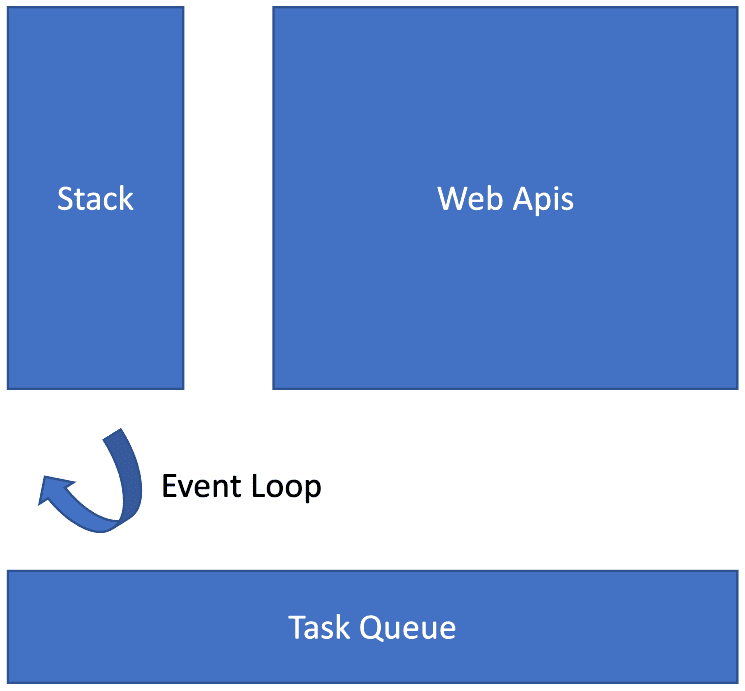 Stack

Web Apis

Event Loop

Task Queue